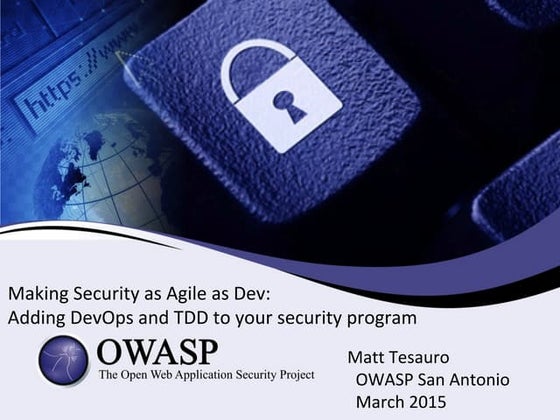 https://www

Making Security as Agile as Dev:
Adding DevOps and TDD to your security program

OWASP
The Open Web Application Security Project

Matt Tesauro
OWASP San Antonio
March 2015